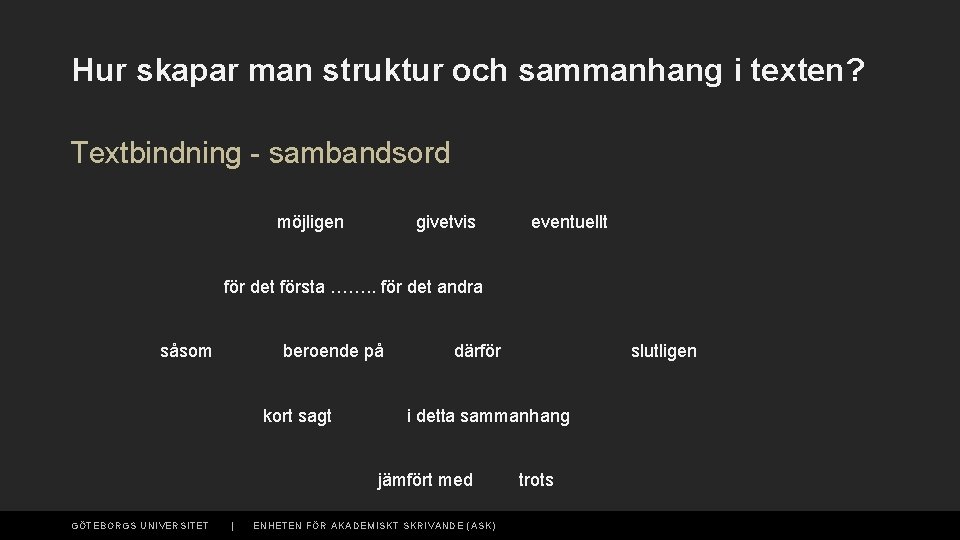 Hur skapar man struktur och sammanhang i texten?

Textbindning - sambandsord

möjligen givetvis eventuellt

för det första …….. för det andra

såsom beroende på därför slutligen

kort sagt i detta sammanhang

jämfört med trots

GÖTEBORGS UNIVERSITET | ENHETEN FÖR AKADEMISKT SKRIVANDE (ASK)